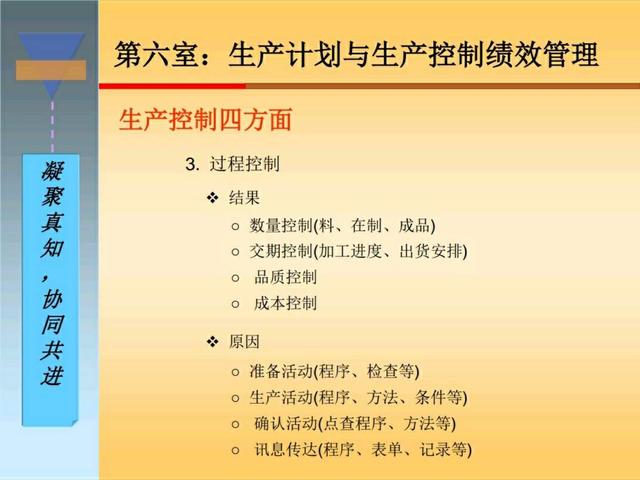 凝聚真知，协同共进

第六室：生产计划与生产控制绩效管理

生产控制四方面

3. 过程控制

❖ 结果

○ 数量控制(料、在制、成品)
○ 交期控制(加工进度、出货安排)
○ 品质控制
○ 成本控制

❖ 原因

○ 准备活动(程序、检查等)
○ 生产活动(程序、方法、条件等)
○ 确认活动(点查程序、方法等)
○ 讯息传达(程序、表单、记录等)